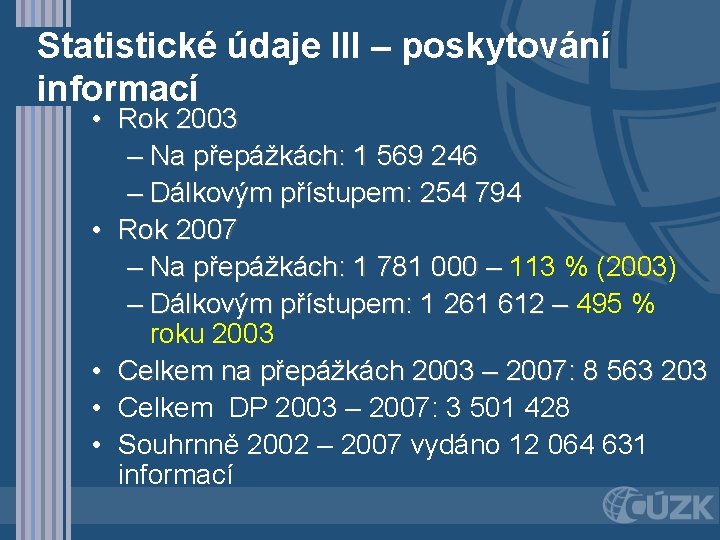 Statistické údaje III – poskytování informací

• Rok 2003
– Na přepážkách: 1 569 246
– Dálkovým přístupem: 254 794
• Rok 2007
– Na přepážkách: 1 781 000 – 113 % (2003)
– Dálkovým přístupem: 1 261 612 – 495 % roku 2003
• Celkem na přepážkách 2003 – 2007: 8 563 203
• Celkem DP 2003 – 2007: 3 501 428
• Souhrnně 2002 – 2007 vydáno 12 064 631 informací

ČÚZK